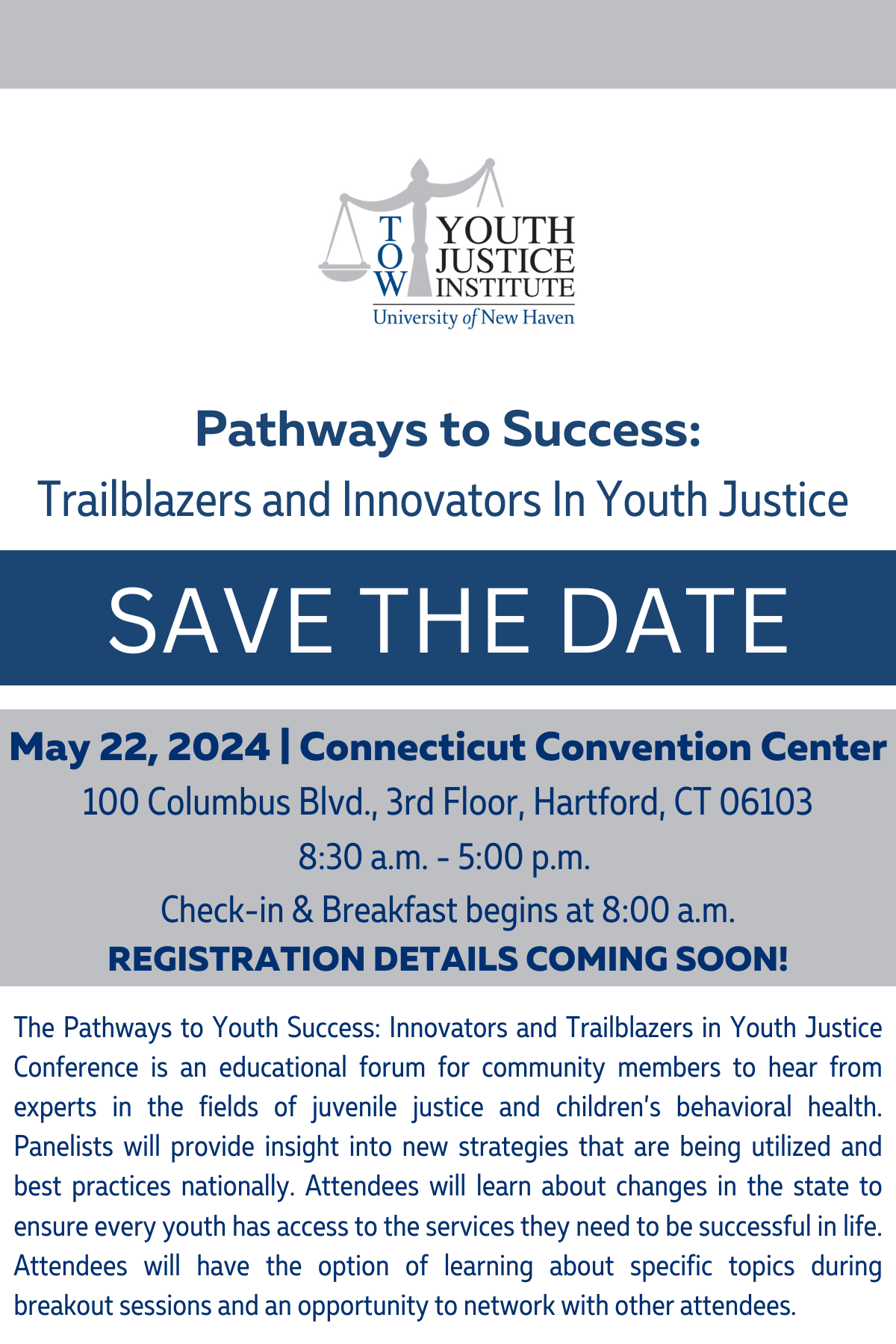 TOW YOUTH JUSTICE INSTITUTE
University of New Haven

Pathways to Success:
Trailblazers and Innovators In Youth Justice

SAVE THE DATE

May 22, 2024 | Connecticut Convention Center
100 Columbus Blvd., 3rd Floor, Hartford, CT 06103
8:30 a.m. - 5:00 p.m.
Check-in & Breakfast begins at 8:00 a.m.
REGISTRATION DETAILS COMING SOON!

The Pathways to Youth Success: Innovators and Trailblazers in Youth Justice Conference is an educational forum for community members to hear from experts in the fields of juvenile justice and children's behavioral health. Panelists will provide insight into new strategies that are being utilized and best practices nationally. Attendees will learn about changes in the state to ensure every youth has access to the services they need to be successful in life. Attendees will have the option of learning about specific topics during breakout sessions and an opportunity to network with other attendees.